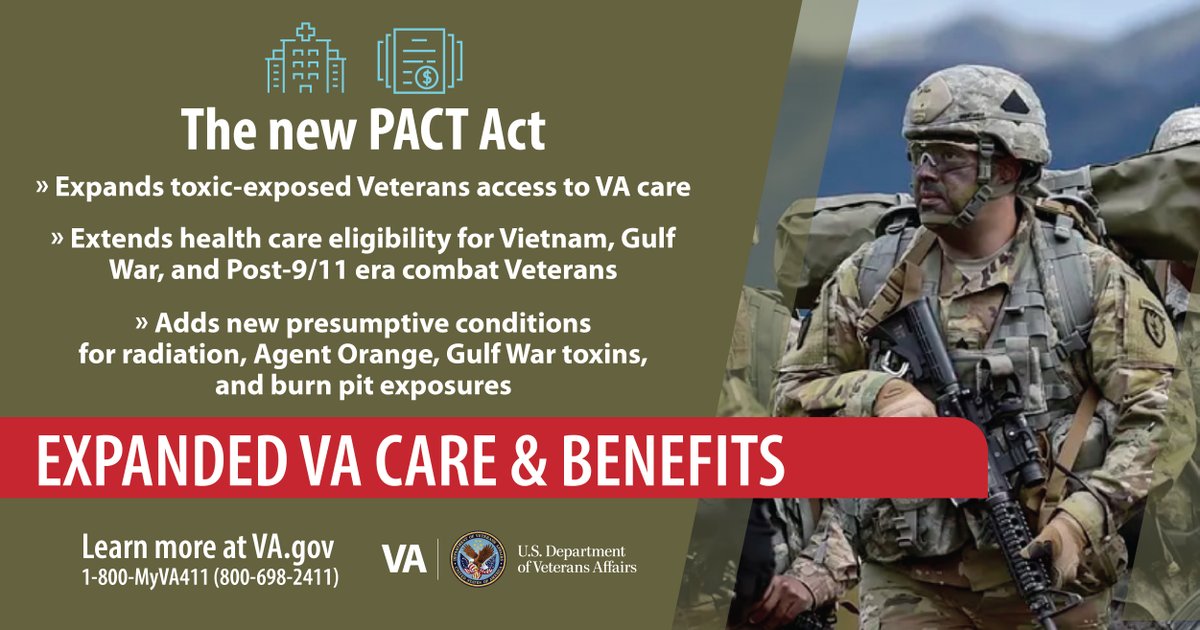 The new PACT Act

» Expands toxic-exposed Veterans access to VA care

» Extends health care eligibility for Vietnam, Gulf War, and Post-9/11 era combat Veterans

» Adds new presumptive conditions for radiation, Agent Orange, Gulf War toxins, and burn pit exposures

EXPANDED VA CARE & BENEFITS

Learn more at VA.gov
1-800-MyVA411 (800-698-2411)

VA | U.S. Department of Veterans Affairs